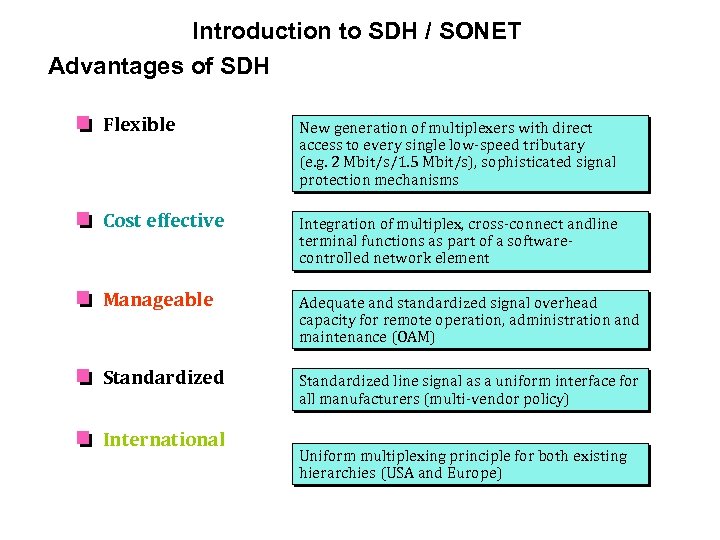 Introduction to SDH / SONET

Advantages of SDH

Flexible

New generation of multiplexers with direct access to every single low-speed tributary (e.g. 2 Mbit/s/1.5 Mbit/s), sophisticated signal protection mechanisms

Cost effective

Integration of multiplex, cross-connect andline terminal functions as part of a software-controlled network element

Manageable

Adequate and standardized signal overhead capacity for remote operation, administration and maintenance (OAM)

Standardized

Standardized line signal as a uniform interface for all manufacturers (multi-vendor policy)

International

Uniform multiplexing principle for both existing hierarchies (USA and Europe)